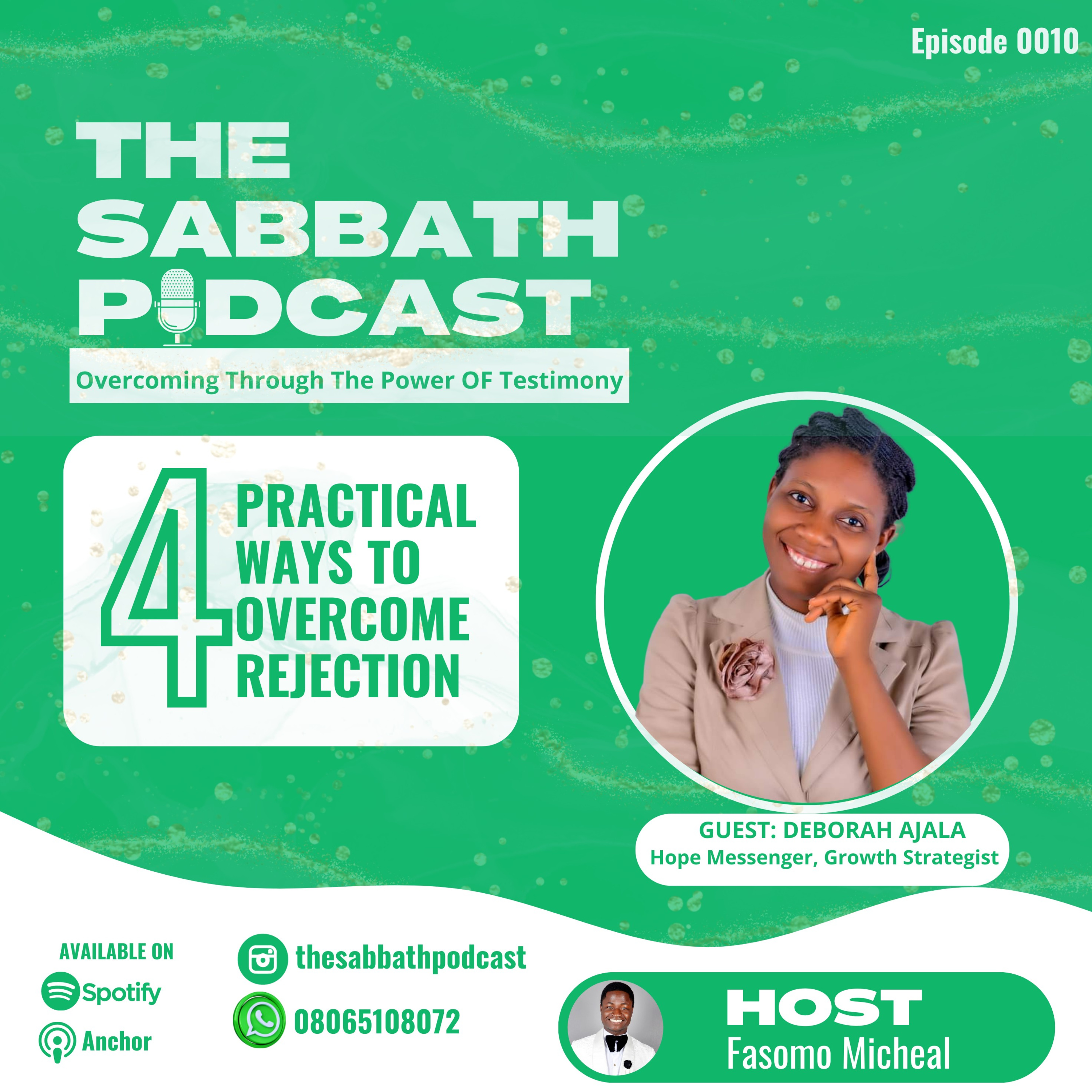 Episode 0010

THE SABBATH PODCAST

Overcoming Through The Power OF Testimony

4 PRACTICAL WAYS TO OVERCOME REJECTION

GUEST: DEBORAH AJALA
Hope Messenger, Growth Strategist

AVAILABLE ON
Spotify
Anchor

thesabbathpodcast
08065108072

HOST
Fasomo Micheal